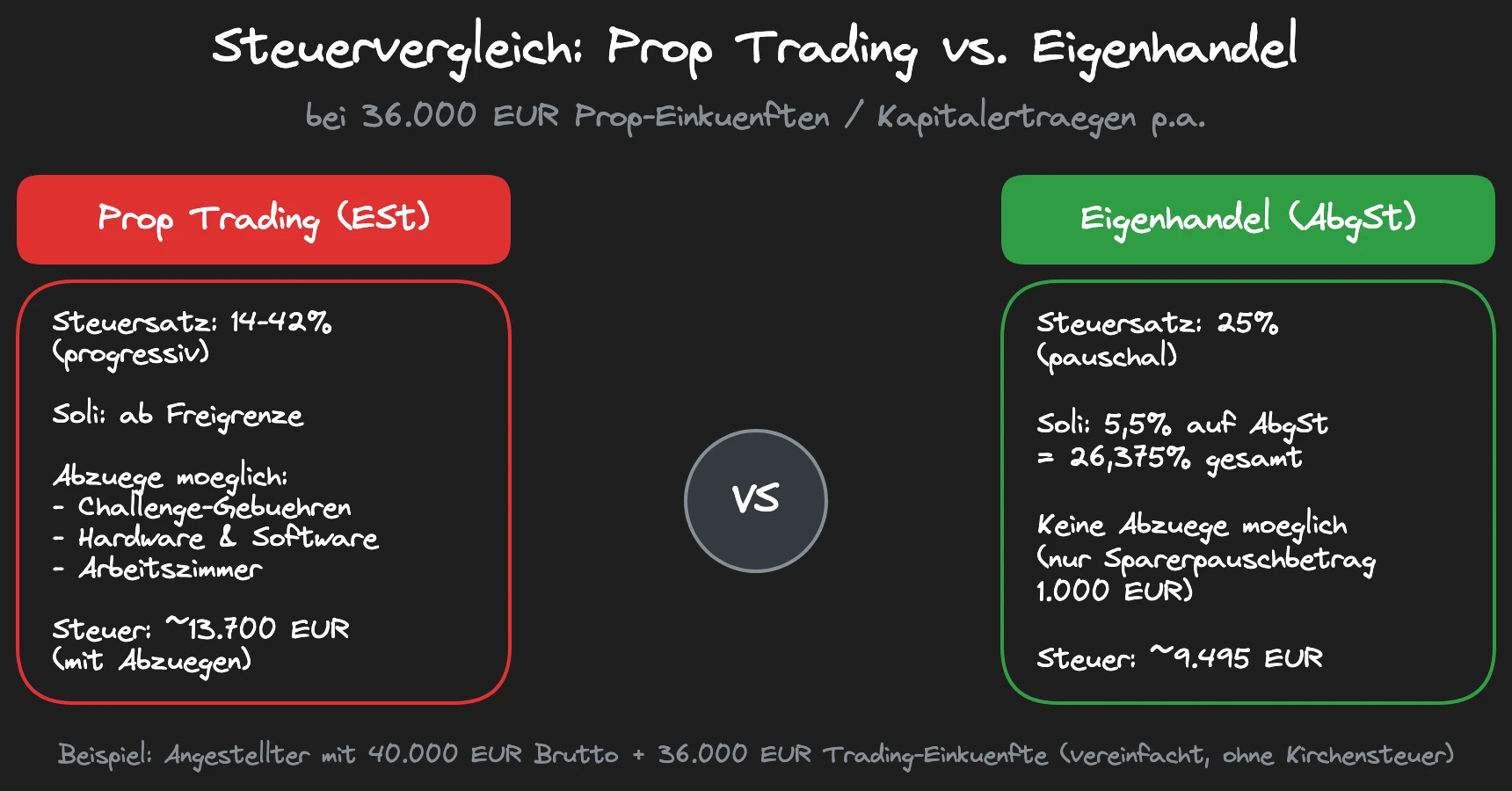 Steuervergleich: Prop Trading vs. Eigenhandel

bei 36.000 EUR Prop-Einkuenften / Kapitalertraegen p.a.

Prop Trading (ESt)

Steuersatz: 14-42% (progressiv)

Soli: ab Freigrenze

Abzuege moeglich:
- Challenge-Gebuehren
- Hardware & Software
- Arbeitszimmer

Steuer: ~13.700 EUR (mit Abzuegen)

VS

Eigenhandel (AbgSt)

Steuersatz: 25% (pauschal)

Soli: 5,5% auf AbgSt = 26,375% gesamt

Keine Abzuege moeglich (nur Sparerpauschbetrag 1.000 EUR)

Steuer: ~9.495 EUR

Beispiel: Angestellter mit 40.000 EUR Brutto + 36.000 EUR Trading-Einkuenfte (vereinfacht, ohne Kirchensteuer)